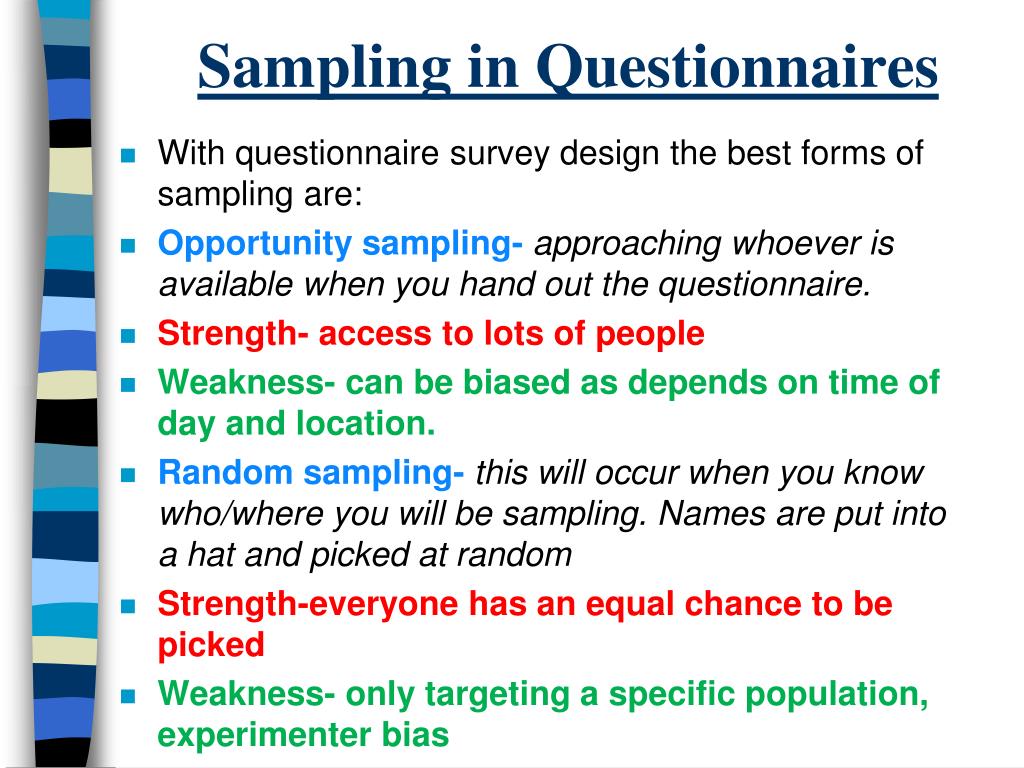 Sampling in Questionnaires

With questionnaire survey design the best forms of sampling are:

Opportunity sampling- approaching whoever is available when you hand out the questionnaire.

Strength- access to lots of people

Weakness- can be biased as depends on time of day and location.

Random sampling- this will occur when you know who/where you will be sampling. Names are put into a hat and picked at random

Strength-everyone has an equal chance to be picked

Weakness- only targeting a specific population, experimenter bias